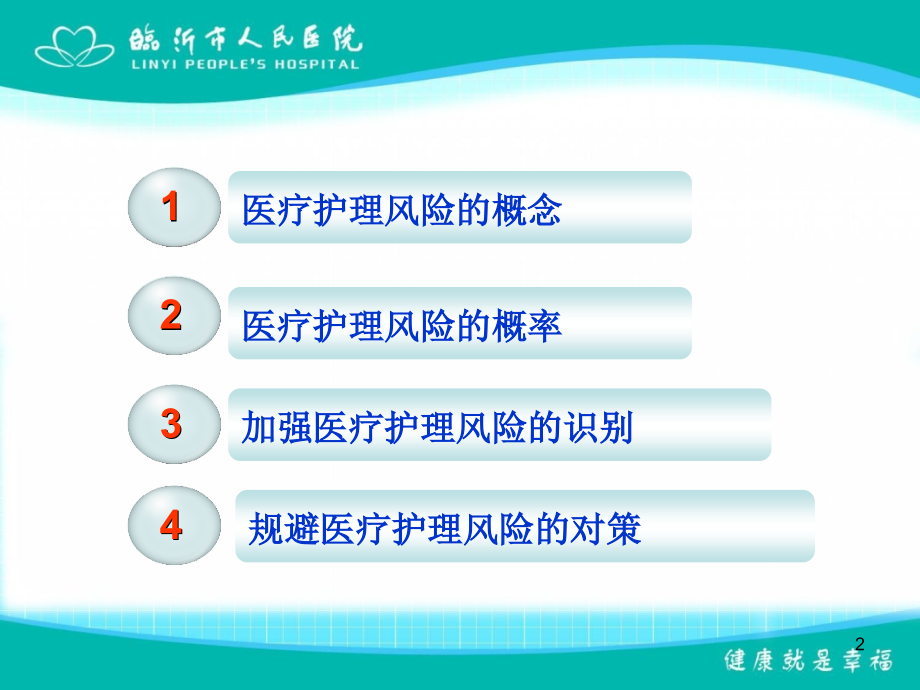 临沂市人民医院
LINYI PEOPLE'S HOSPITAL

1
医疗护理风险的概念

2
医疗护理风险的概率

3
加强医疗护理风险的识别

4
规避医疗护理风险的对策

2

健康就是幸福